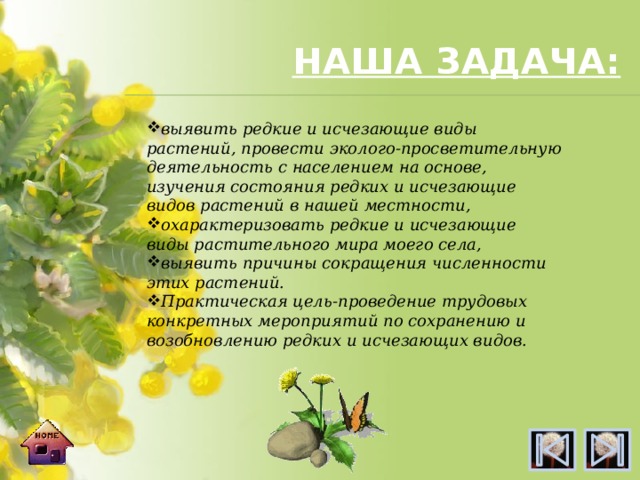 НАША ЗАДАЧА:

❖выявить редкие и исчезающие виды растений, провести эколого-просветительную деятельность с населением на основе, изучения состояния редких и исчезающие видов растений в нашей местности,
❖охарактеризовать редкие и исчезающие виды растительного мира моего села,
❖выявить причины сокращения численности этих растений.
❖Практическая цель-проведение трудовых конкретных мероприятий по сохранению и возобновлению редких и исчезающих видов.

HOME